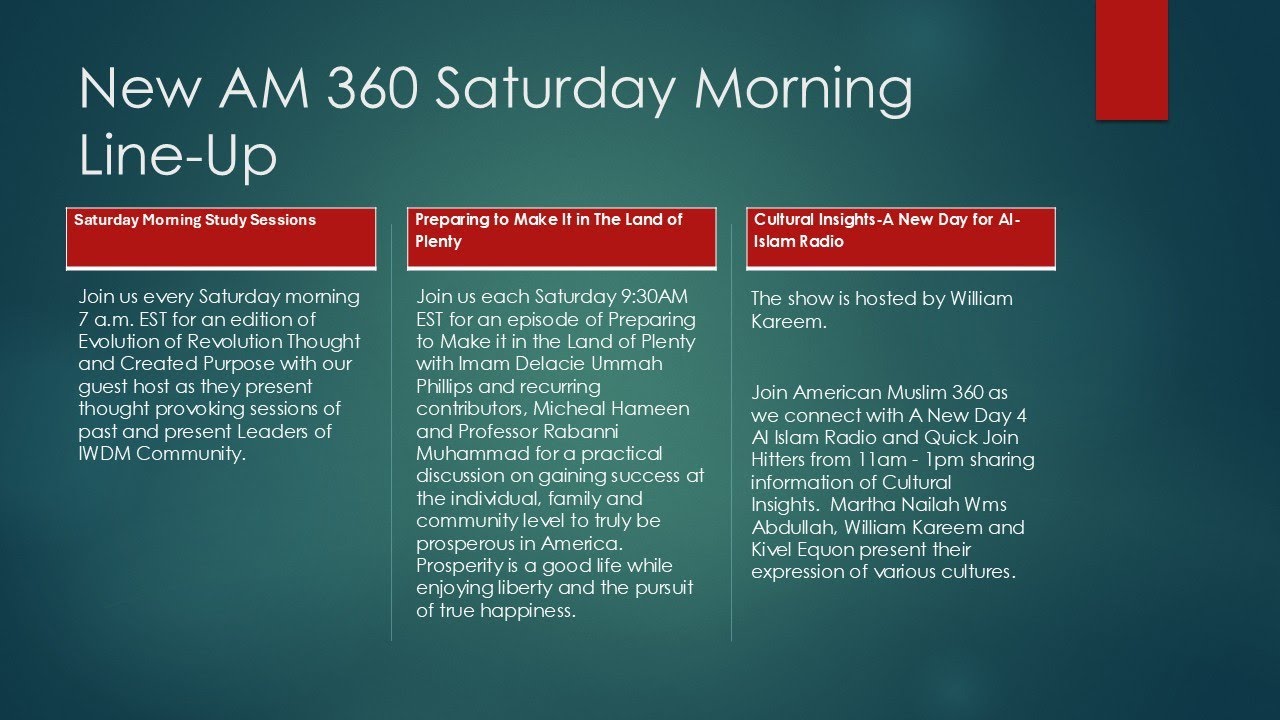 New AM 360 Saturday Morning Line-Up

Saturday Morning Study Sessions

Join us every Saturday morning 7 a.m. EST for an edition of Evolution of Revolution Thought and Created Purpose with our guest host as they present thought provoking sessions of past and present Leaders of IWDM Community.

Preparing to Make It in The Land of Plenty

Join us each Saturday 9:30AM EST for an episode of Preparing to Make it in the Land of Plenty with Imam Delacie Ummah Phillips and recurring contributors, Micheal Hameen and Professor Rabanni Muhammad for a practical discussion on gaining success at the individual, family and community level to truly be prosperous in America. Prosperity is a good life while enjoying liberty and the pursuit of true happiness.

Cultural Insights-A New Day for Al-Islam Radio

The show is hosted by William Kareem.

Join American Muslim 360 as we connect with A New Day 4 Al Islam Radio and Quick Join Hitters from 11am - 1pm sharing information of Cultural Insights. Martha Nailah Wms Abdullah, William Kareem and Kivel Equon present their expression of various cultures.